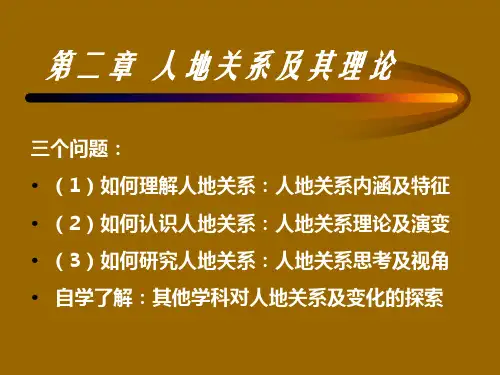 第二章 人地关系及其理论

三个问题：

• （1）如何理解人地关系：人地关系内涵及特征
• （2）如何认识人地关系：人地关系理论及演变
• （3）如何研究人地关系：人地关系思考及视角
• 自学了解：其他学科对人地关系及变化的探索